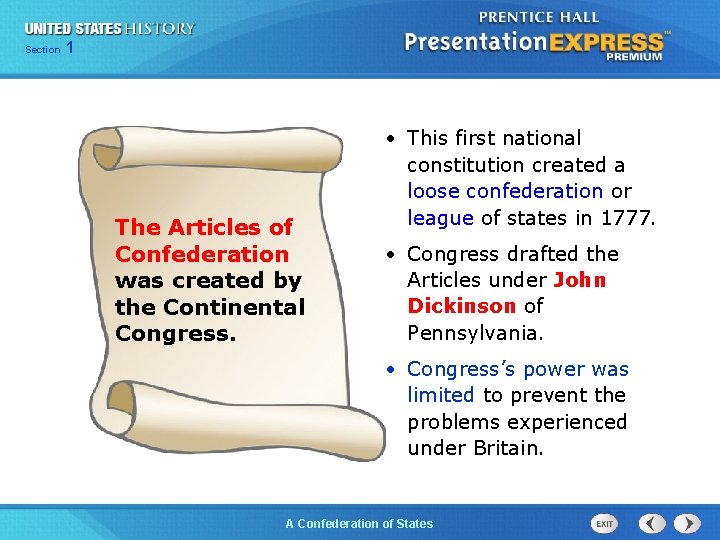 UNITED STATES HISTORY
Section 1

PRENTICE HALL
PresentationEXPRESS™
PREMIUM

The Articles of Confederation was created by the Continental Congress.

• This first national constitution created a loose confederation or league of states in 1777.

• Congress drafted the Articles under John Dickinson of Pennsylvania.

• Congress's power was limited to prevent the problems experienced under Britain.

A Confederation of States

EXIT